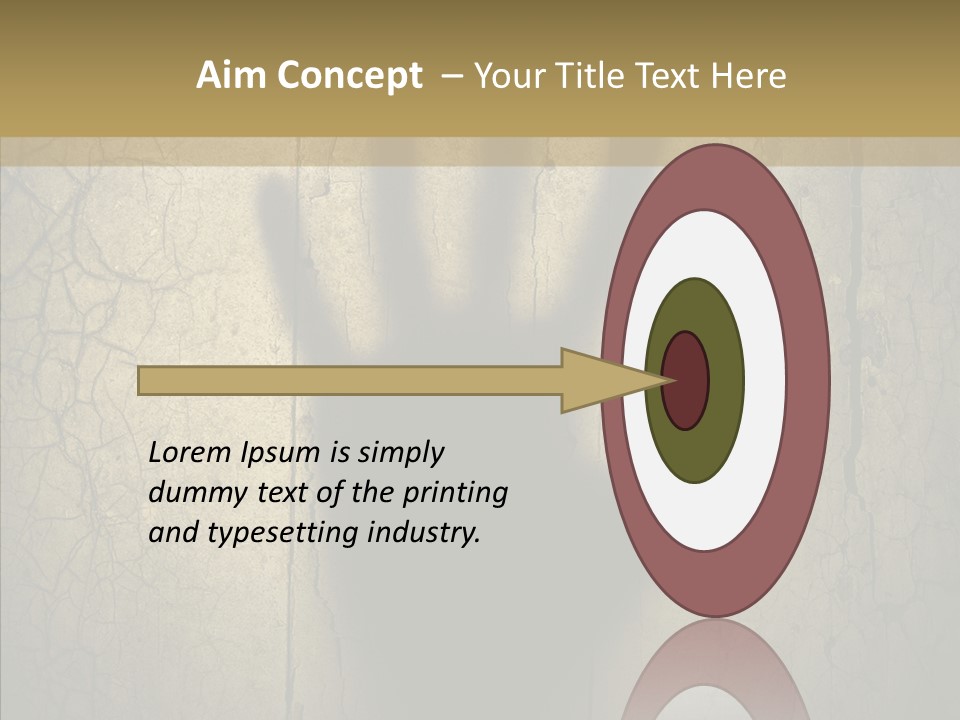 Aim Concept – Your Title Text Here

Lorem Ipsum is simply dummy text of the printing and typesetting industry.